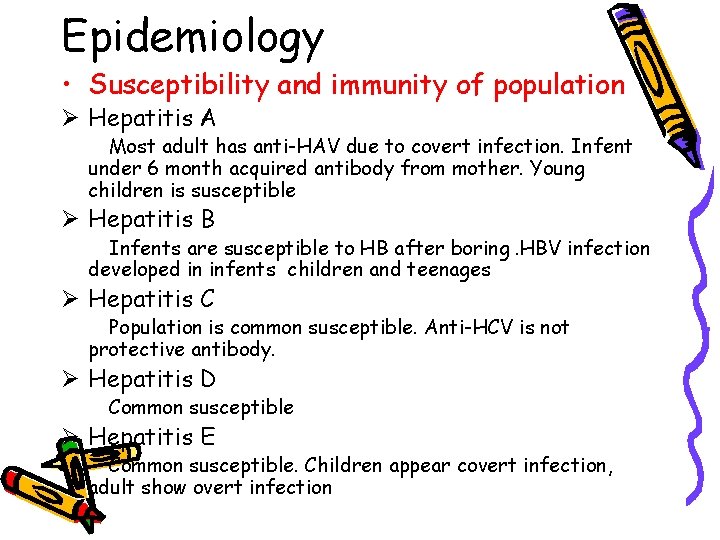 Epidemiology

• Susceptibility and immunity of population

➢ Hepatitis A

Most adult has anti-HAV due to covert infection. Infent under 6 month acquired antibody from mother. Young children is susceptible

➢ Hepatitis B

Infents are susceptible to HB after boring .HBV infection developed in infents children and teenages

➢ Hepatitis C

Population is common susceptible. Anti-HCV is not protective antibody.

➢ Hepatitis D

Common susceptible

➢ Hepatitis E

Common susceptible. Children appear covert infection, adult show overt infection